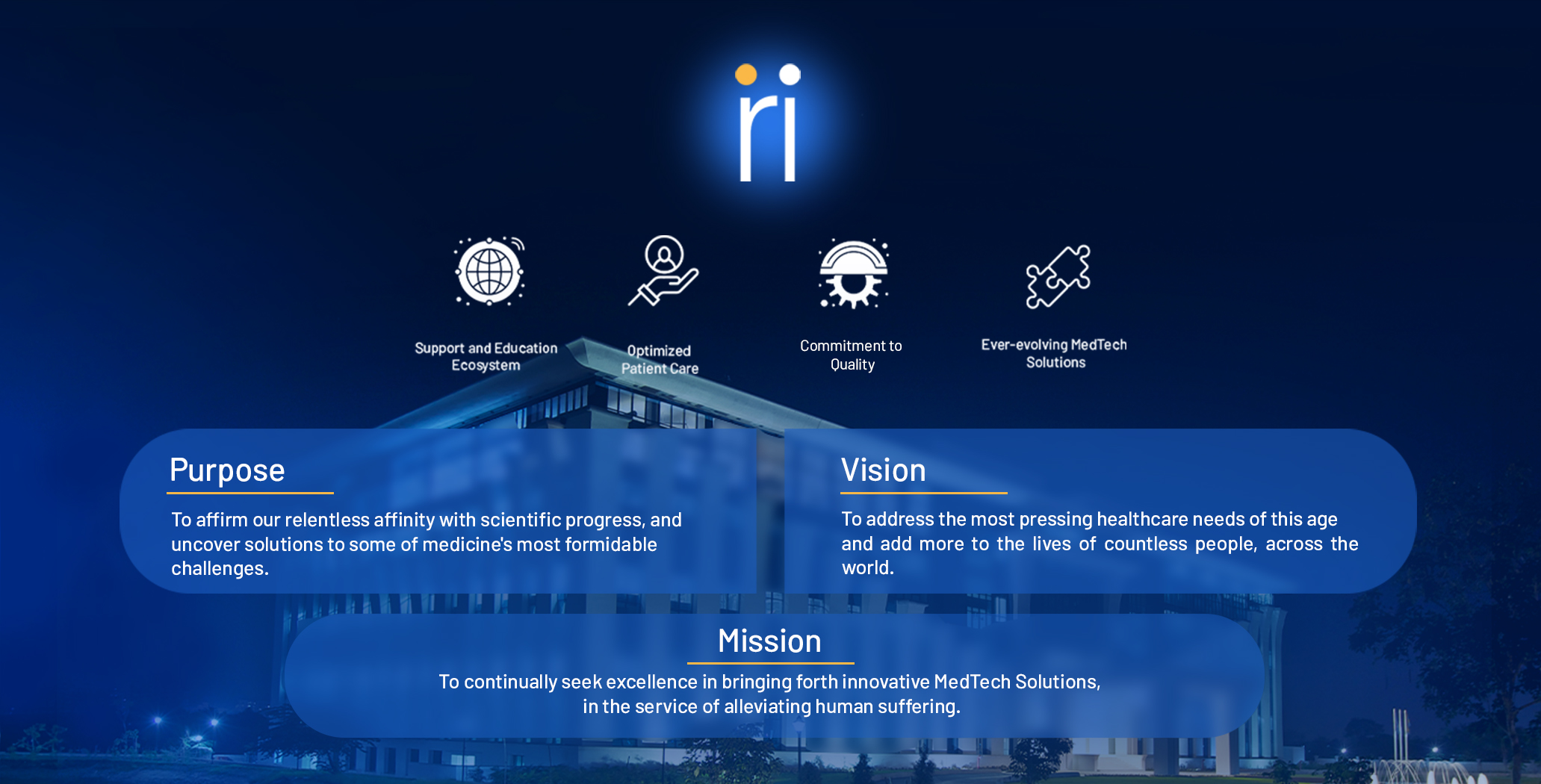 ri

Support and Education Ecosystem

Optimized Patient Care

Commitment to Quality

Ever-evolving MedTech Solutions

Purpose

To affirm our relentless affinity with scientific progress, and uncover solutions to some of medicine's most formidable challenges.

Vision

To address the most pressing healthcare needs of this age and add more to the lives of countless people, across the world.

Mission

To continually seek excellence in bringing forth innovative MedTech Solutions, in the service of alleviating human suffering.